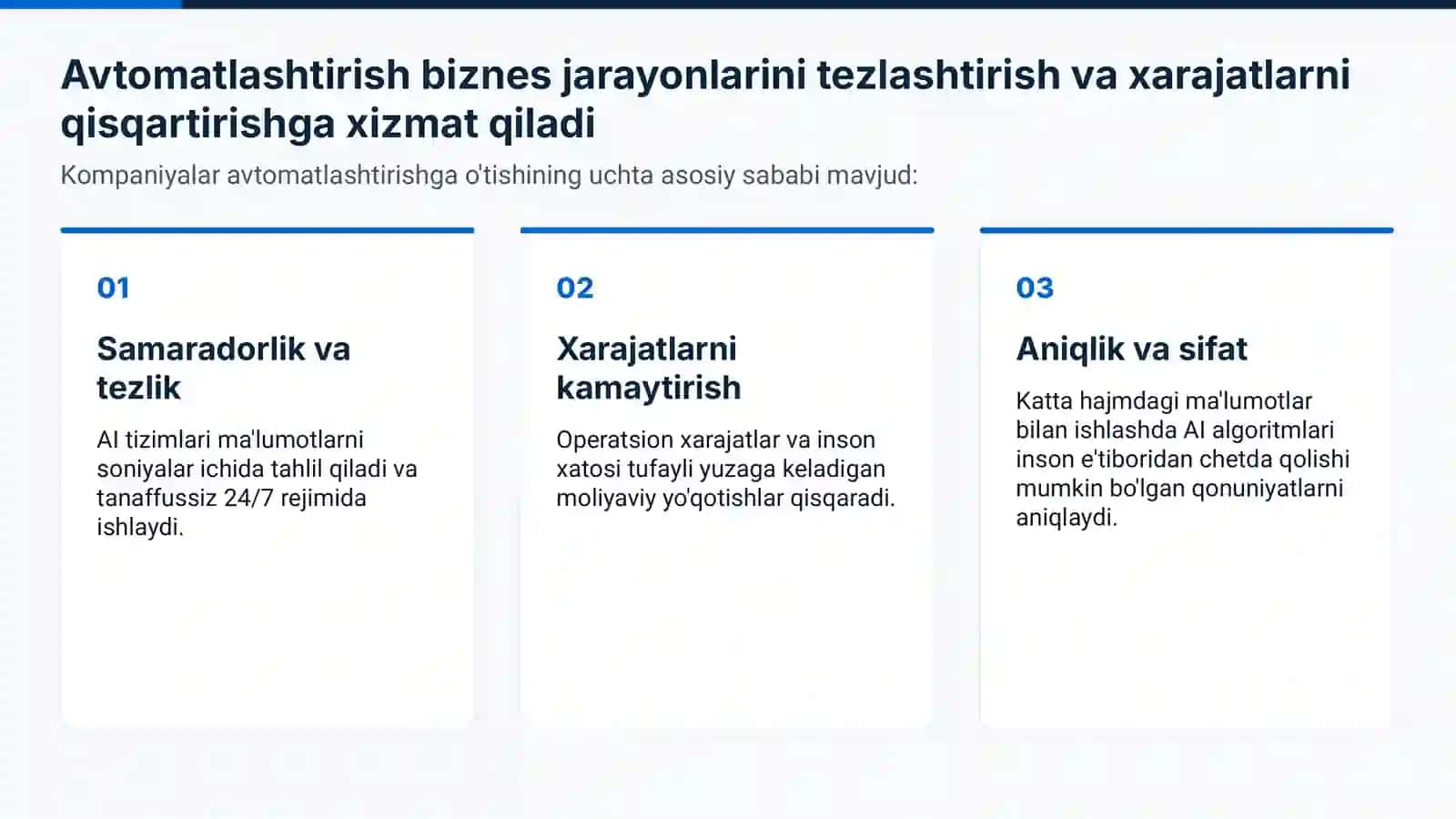 Avtomatlashtirish biznes jarayonlarini tezlashtirish va xarajatlarni qisqartirishga xizmat qiladi

Kompaniyalar avtomatlashtirishga o'tishining uchta asosiy sababi mavjud:

01

Samaradorlik va tezlik

AI tizimlari ma'lumotlarni soniyalar ichida tahlil qiladi va tanaffussiz 24/7 rejimida ishlaydi.

02

Xarajatlarni kamaytirish

Operatsion xarajatlar va inson xatosi tufayli yuzaga keladigan moliyaviy yo'qotishlar qisqaradi.

03

Aniqlik va sifat

Katta hajmdagi ma'lumotlar bilan ishlashda AI algoritmlari inson e'tiboridan chetda qolishi mumkin bo'lgan qonuniyatlarni aniqlaydi.